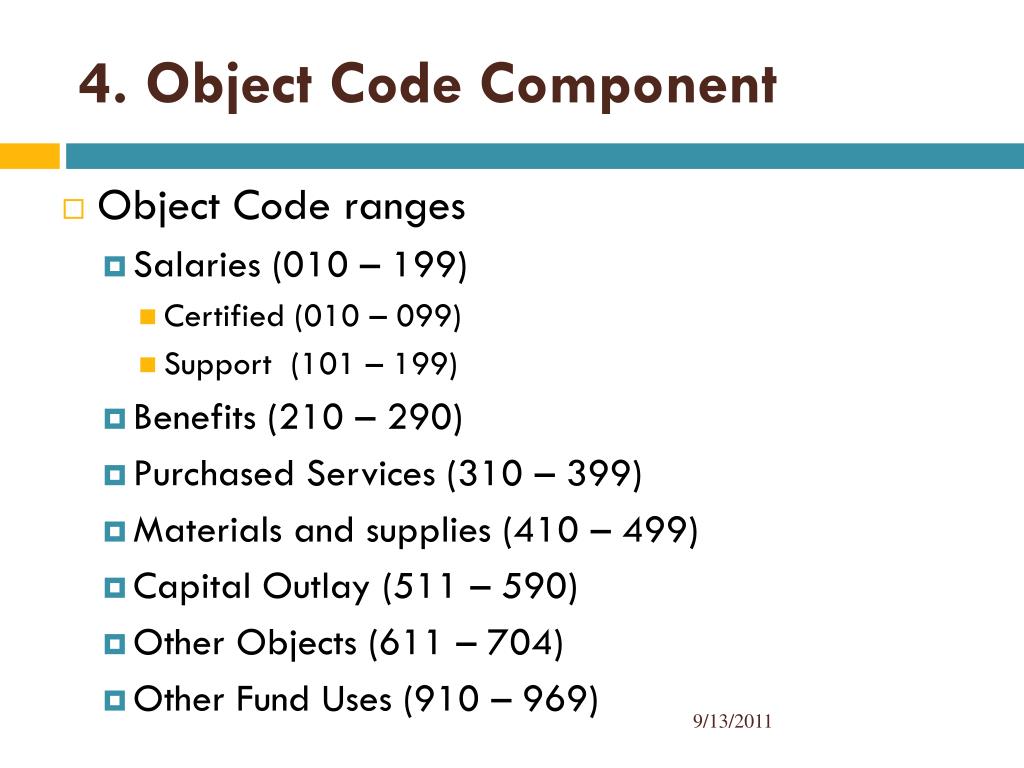 4. Object Code Component

Object Code ranges

Salaries (010 – 199)

Certified (010 – 099)

Support (101 – 199)

Benefits (210 – 290)

Purchased Services (310 – 399)

Materials and supplies (410 – 499)

Capital Outlay (511 – 590)

Other Objects (611 – 704)

Other Fund Uses (910 – 969)

9/13/2011